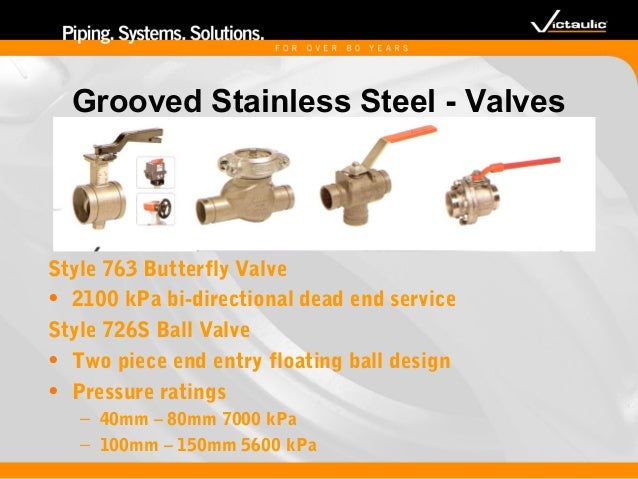 Piping. Systems. Solutions.

FOR OVER 80 YEARS

Victaulic

Grooved Stainless Steel - Valves

Style 763 Butterfly Valve

• 2100 kPa bi-directional dead end service

Style 726S Ball Valve

• Two piece end entry floating ball design

• Pressure ratings

– 40mm – 80mm 7000 kPa

– 100mm – 150mm 5600 kPa